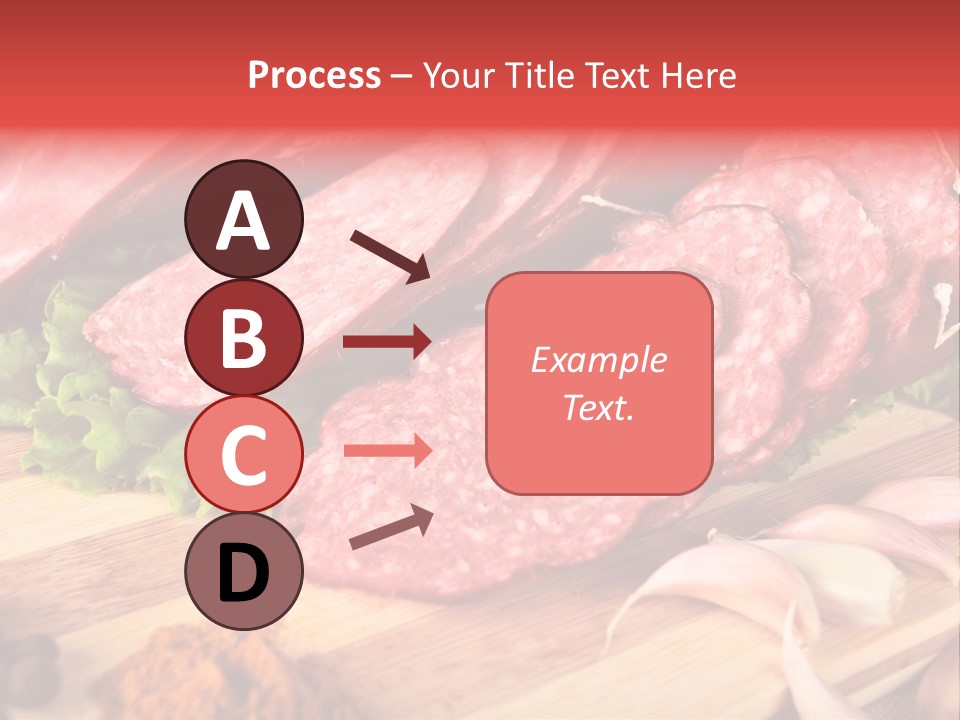 Process – Your Title Text Here

A

B

C

D

Example Text.